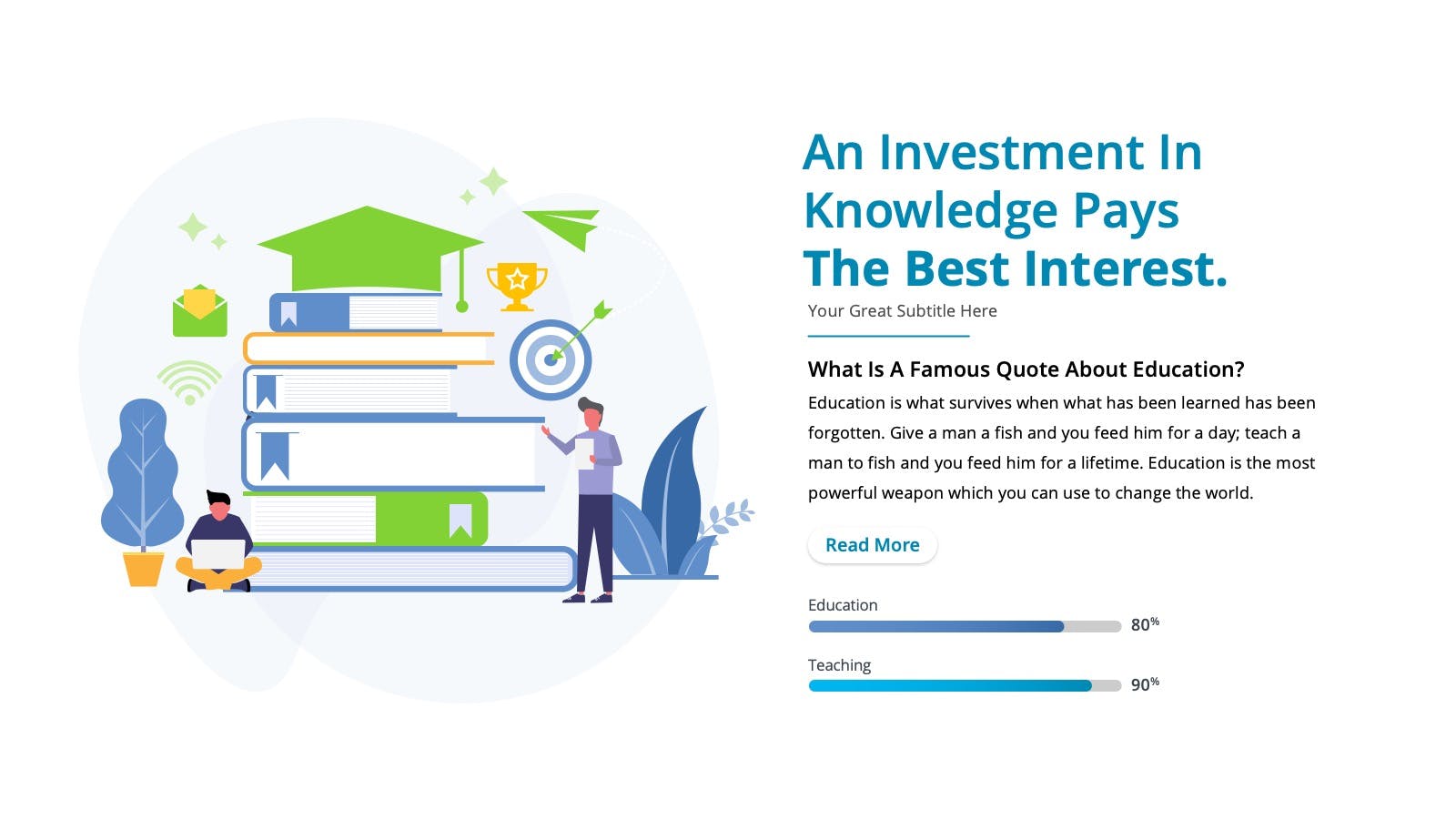 An Investment In Knowledge Pays The Best Interest.

Your Great Subtitle Here

What Is A Famous Quote About Education?

Education is what survives when what has been learned has been forgotten. Give a man a fish and you feed him for a day; teach a man to fish and you feed him for a lifetime. Education is the most powerful weapon which you can use to change the world.

Read More

Education

80%

Teaching

90%